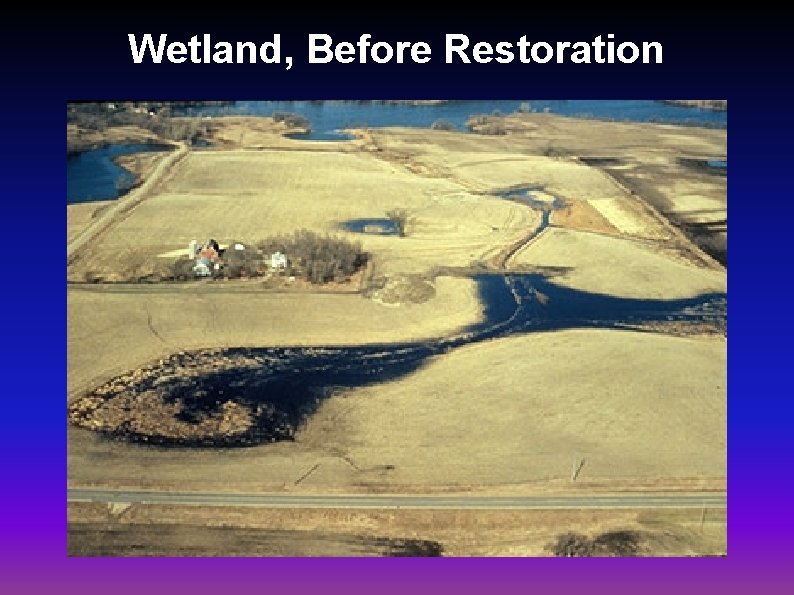 Wetland, Before Restoration